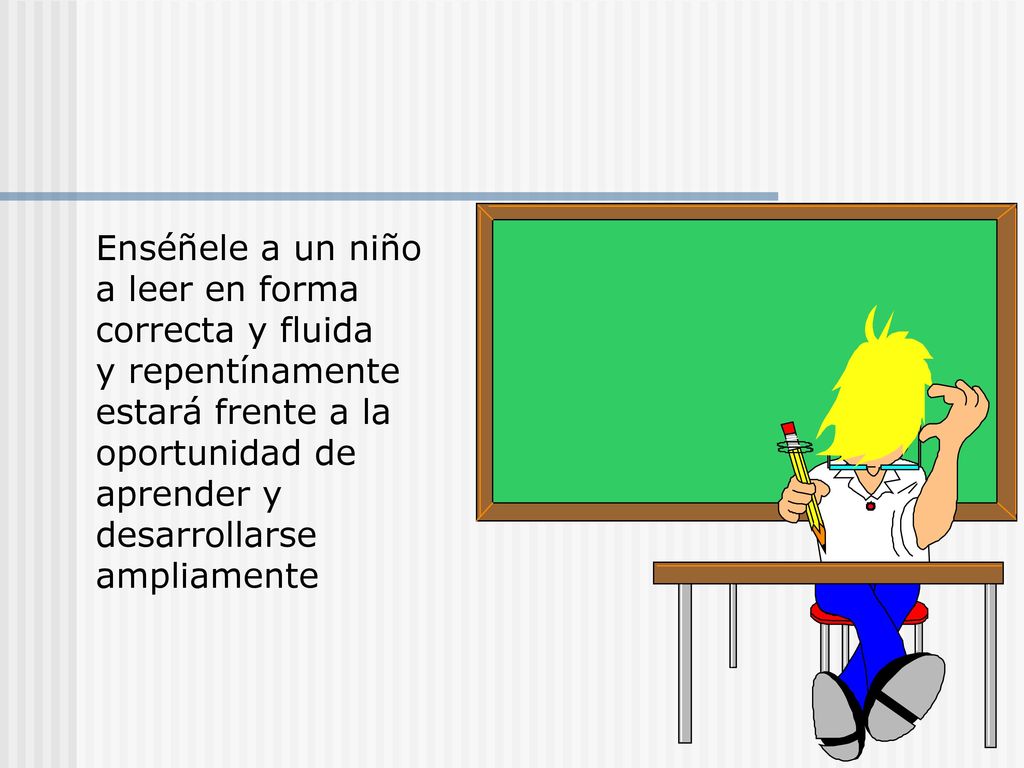 Enséñele a un niño a leer en forma correcta y fluida y repentínamente estará frente a la oportunidad de aprender y desarrollarse ampliamente